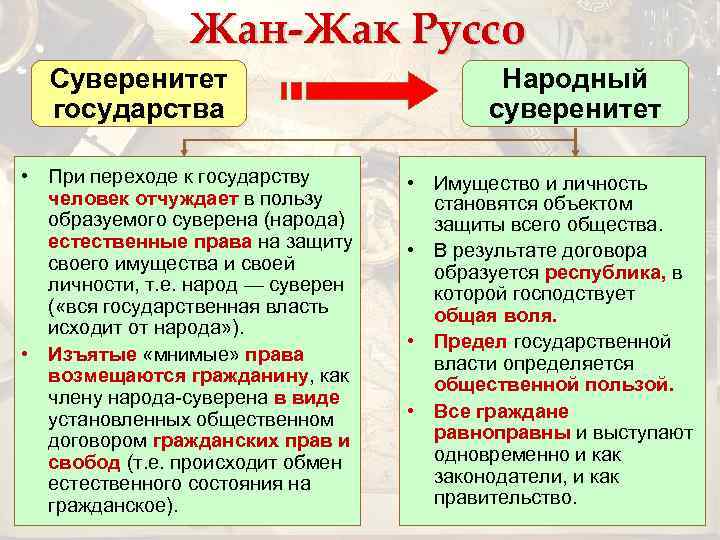 Жан-Жак Руссо

Суверенитет государства

Народный суверенитет

• При переходе к государству человек отчуждает в пользу образуемого суверена (народа) естественные права на защиту своего имущества и своей личности, т.е. народ — суверен («вся государственная власть исходит от народа»).
• Изъятые «мнимые» права возмещаются гражданину, как члену народа-суверена в виде установленных общественном договором гражданских прав и свобод (т.е. происходит обмен естественного состояния на гражданское).

• Имущество и личность становятся объектом защиты всего общества.
• В результате договора образуется республика, в которой господствует общая воля.
• Предел государственной власти определяется общественной пользой.
• Все граждане равноправны и выступают одновременно и как законодатели, и как правительство.